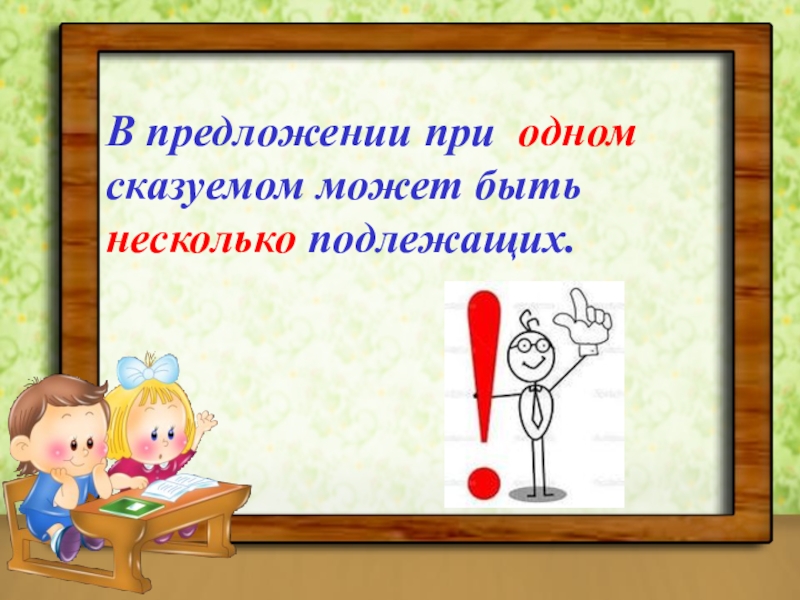 В предложении при одном сказуемом может быть несколько подлежащих.